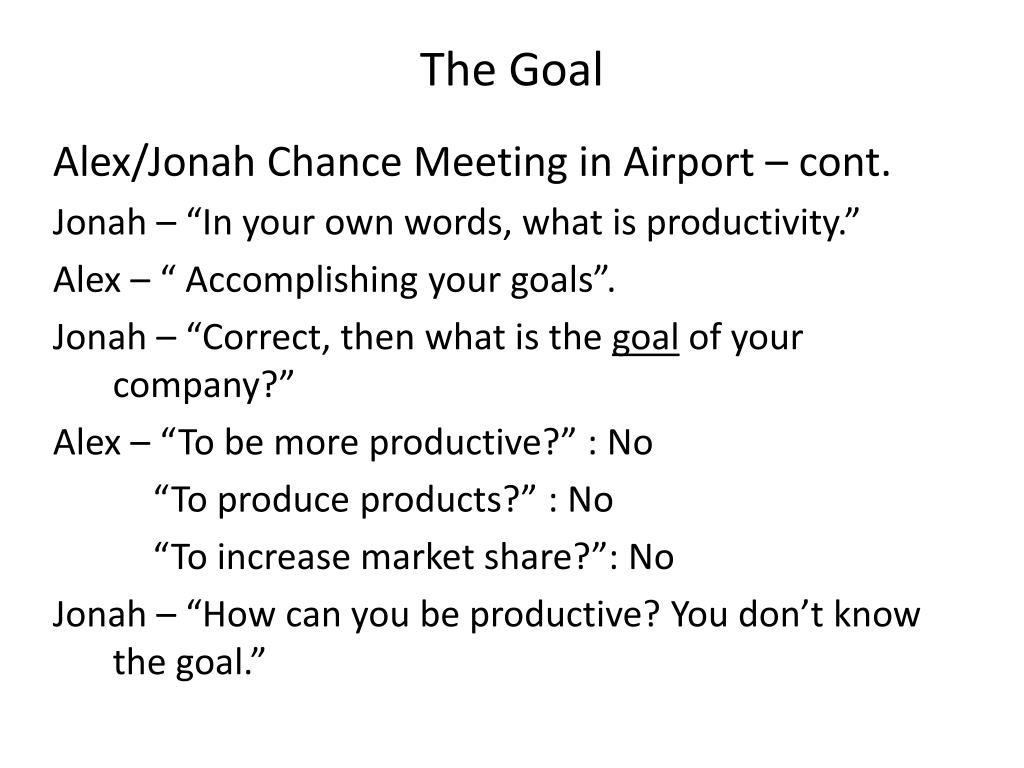 The Goal

Alex/Jonah Chance Meeting in Airport – cont.

Jonah – “In your own words, what is productivity.”

Alex – “ Accomplishing your goals”.

Jonah – “Correct, then what is the goal of your company?”

Alex – “To be more productive?” : No

“To produce products?” : No

“To increase market share?”: No

Jonah – “How can you be productive? You don’t know the goal.”